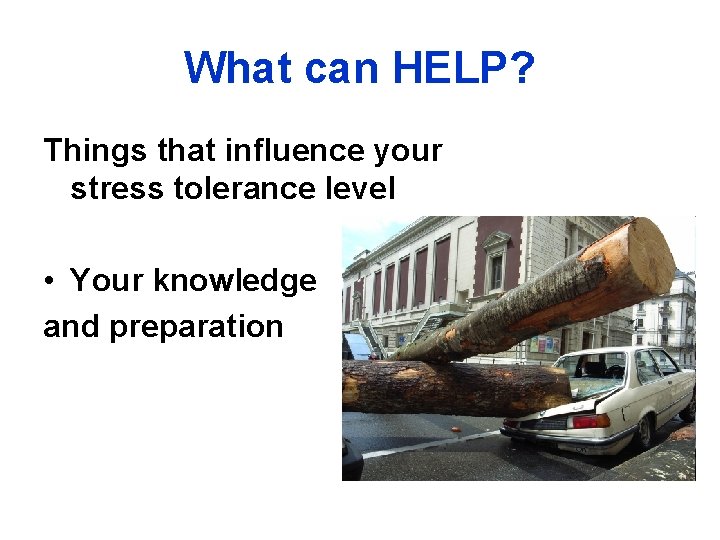 What can HELP?

Things that influence your stress tolerance level

• Your knowledge and preparation